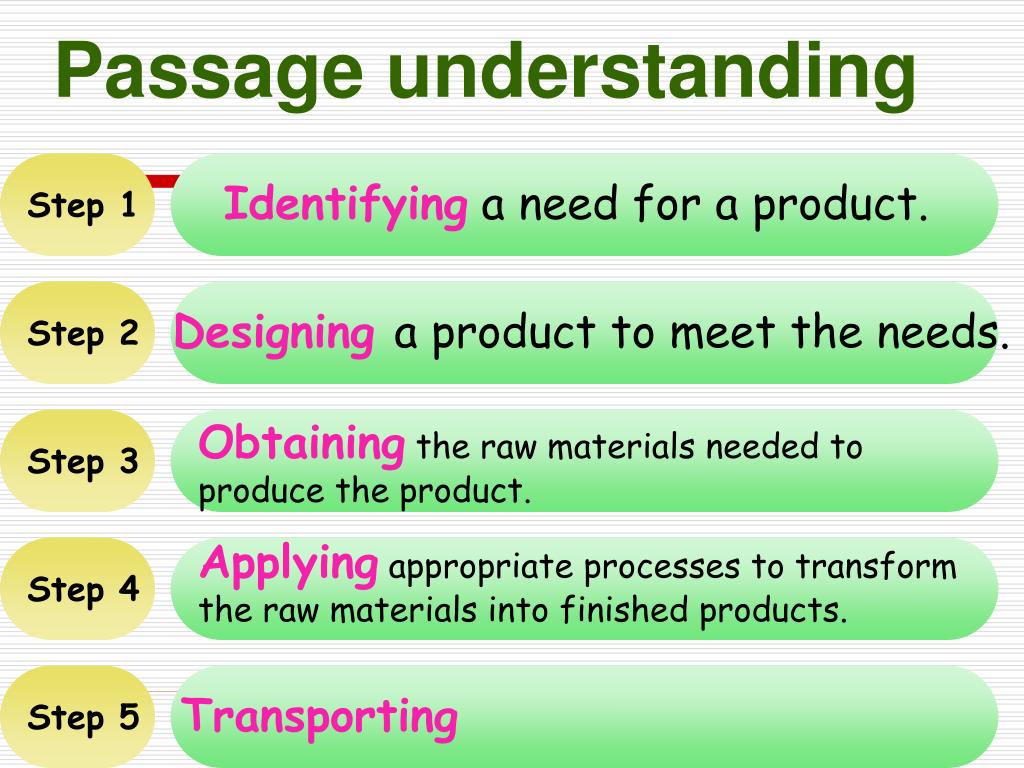 Passage understanding

Step 1 Identifying a need for a product.

Step 2 Designing a product to meet the needs.

Step 3 Obtaining the raw materials needed to produce the product.

Step 4 Applying appropriate processes to transform the raw materials into finished products.

Step 5 Transporting